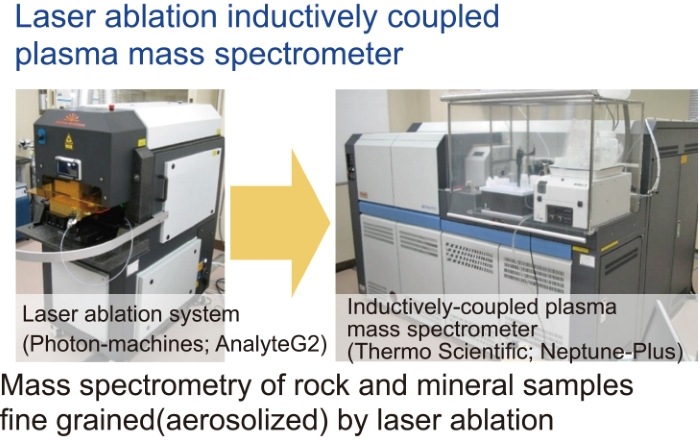 Laser ablation inductively coupled plasma mass spectrometer

Laser ablation system
(Photon-machines; AnalyteG2)

Inductively-coupled plasma mass spectrometer
(Thermo Scientific; Neptune-Plus)

Mass spectrometry of rock and mineral samples fine grained(aerosolized) by laser ablation